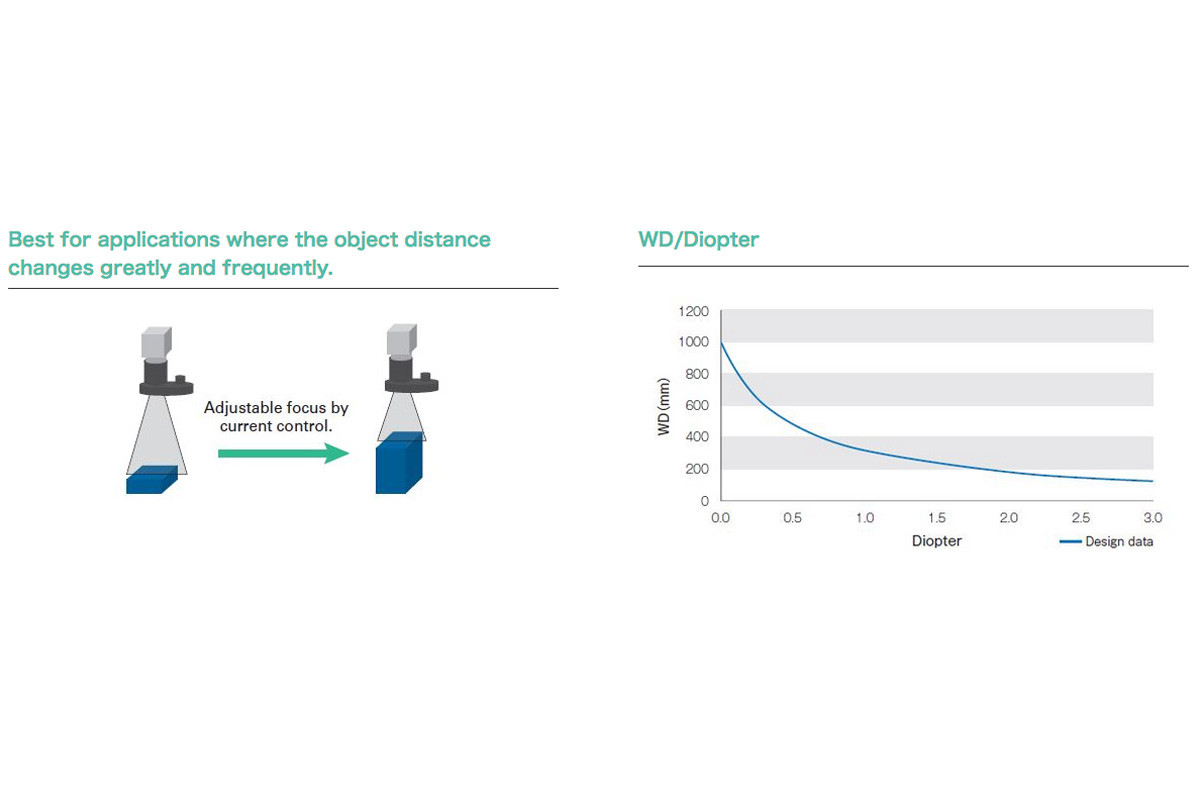 Best for applications where the object distance changes greatly and frequently.

Adjustable focus by current control.

WD/Diopter

1200
1000
800
600
400
200
0
WD (mm)
0.0
0.5
1.0
1.5
2.0
2.5
3.0
Diopter
Design data